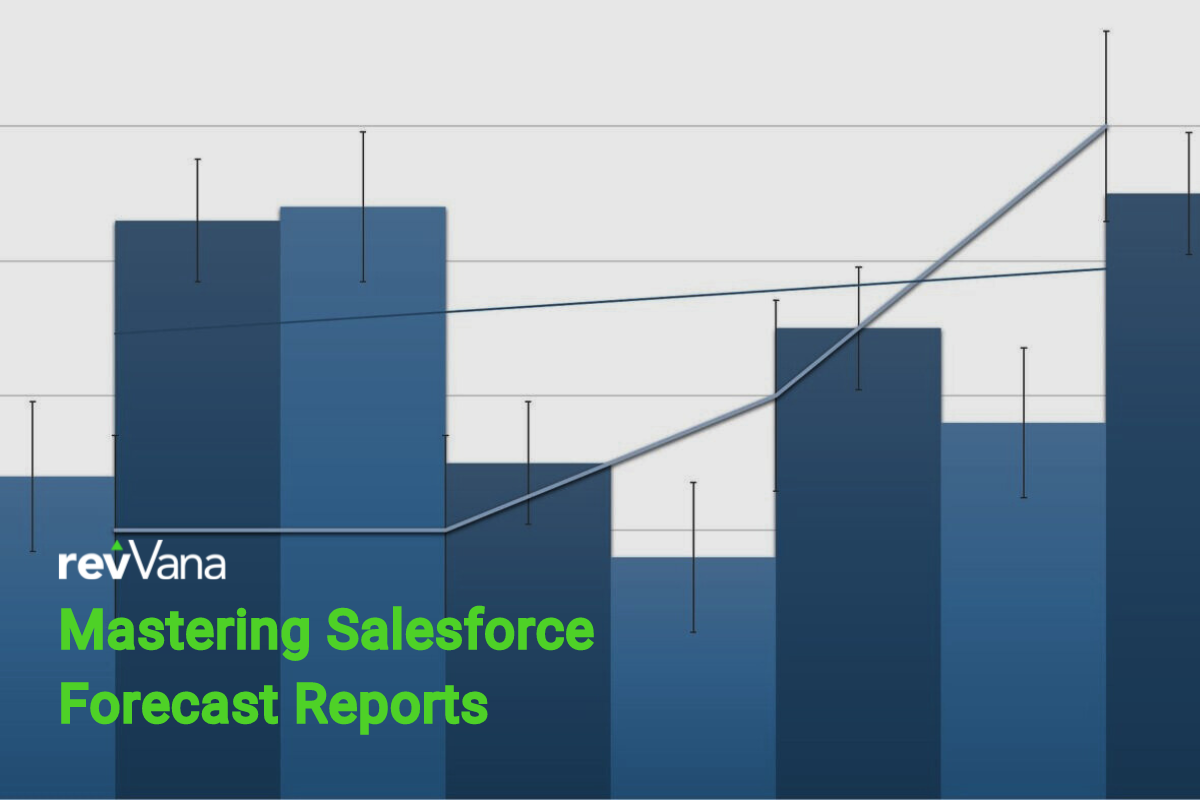 revVana

Mastering Salesforce Forecast Reports